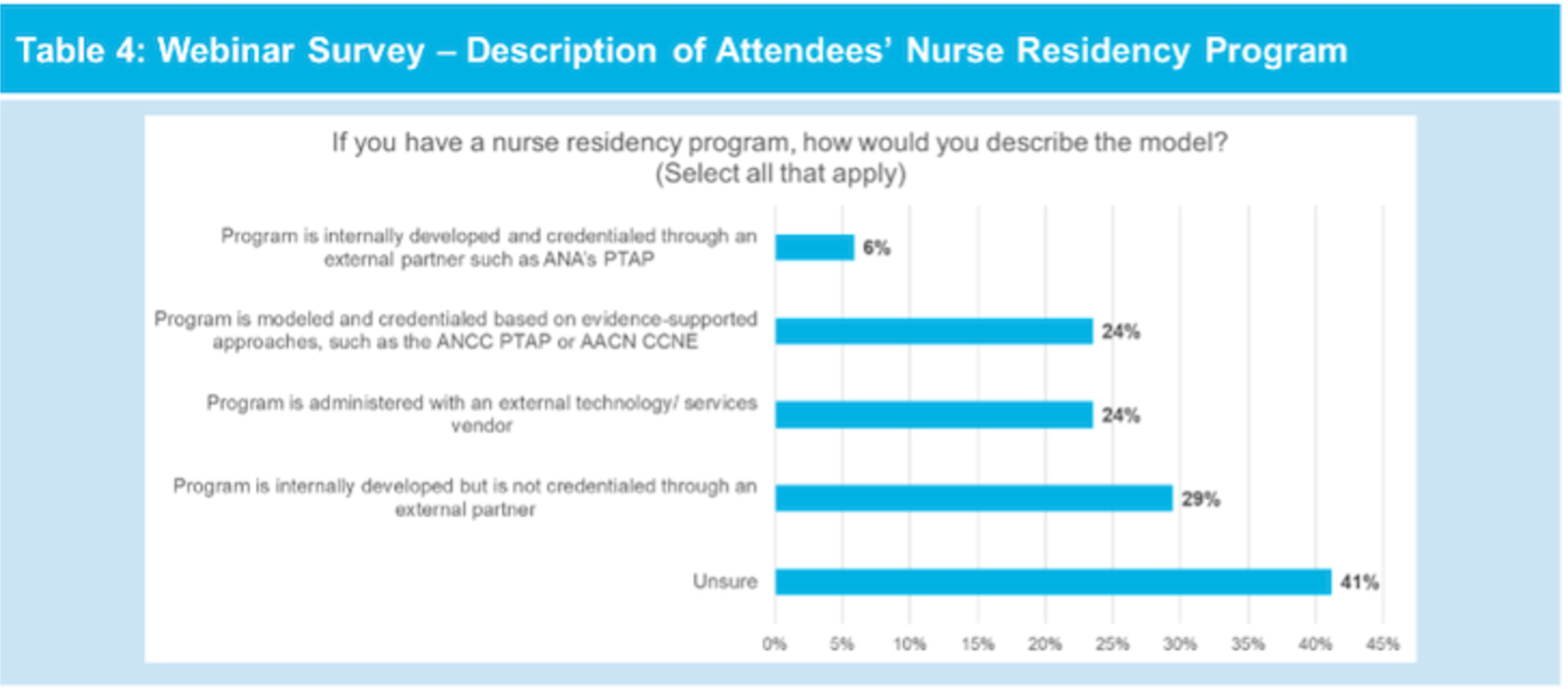 Table 4: Webinar Survey – Description of Attendees' Nurse Residency Program

If you have a nurse residency program, how would you describe the model? (Select all that apply)

Program is internally developed and credentialed through an external partner such as ANA's PTAP

6%

Program is modeled and credentialed based on evidence-supported approaches, such as the ANCC PTAP or AACN CCNE

24%

Program is administered with an external technology/ services vendor

24%

Program is internally developed but is not credentialed through an external partner

29%

Unsure

41%

0% 5% 10% 15% 20% 25% 30% 35% 40% 45%